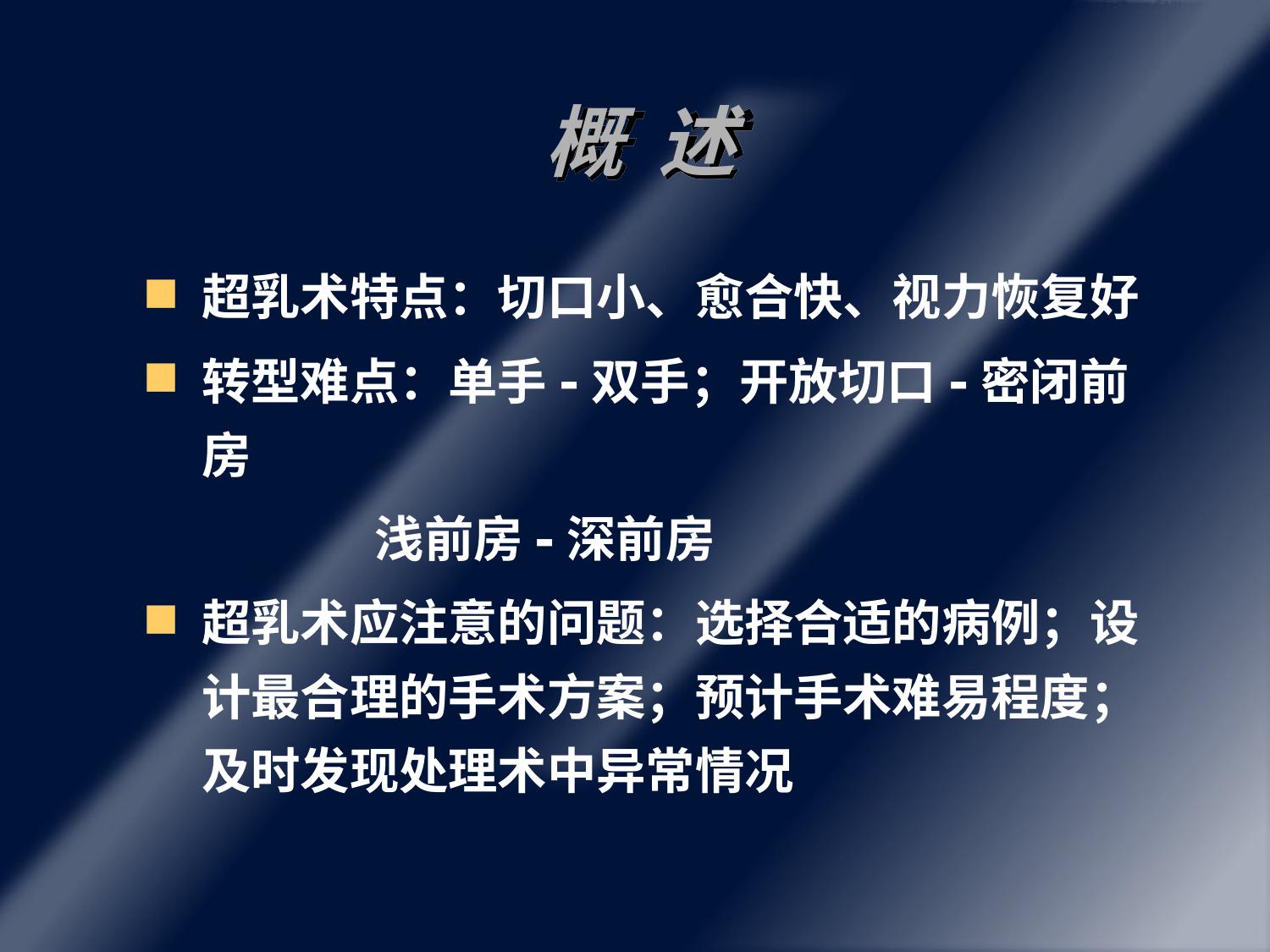 概 述

超乳术特点：切口小、愈合快、视力恢复好

转型难点：单手 - 双手；开放切口 - 密闭前房

浅前房 - 深前房

超乳术应注意的问题：选择合适的病例；设计最合理的手术方案；预计手术难易程度；及时发现处理术中异常情况